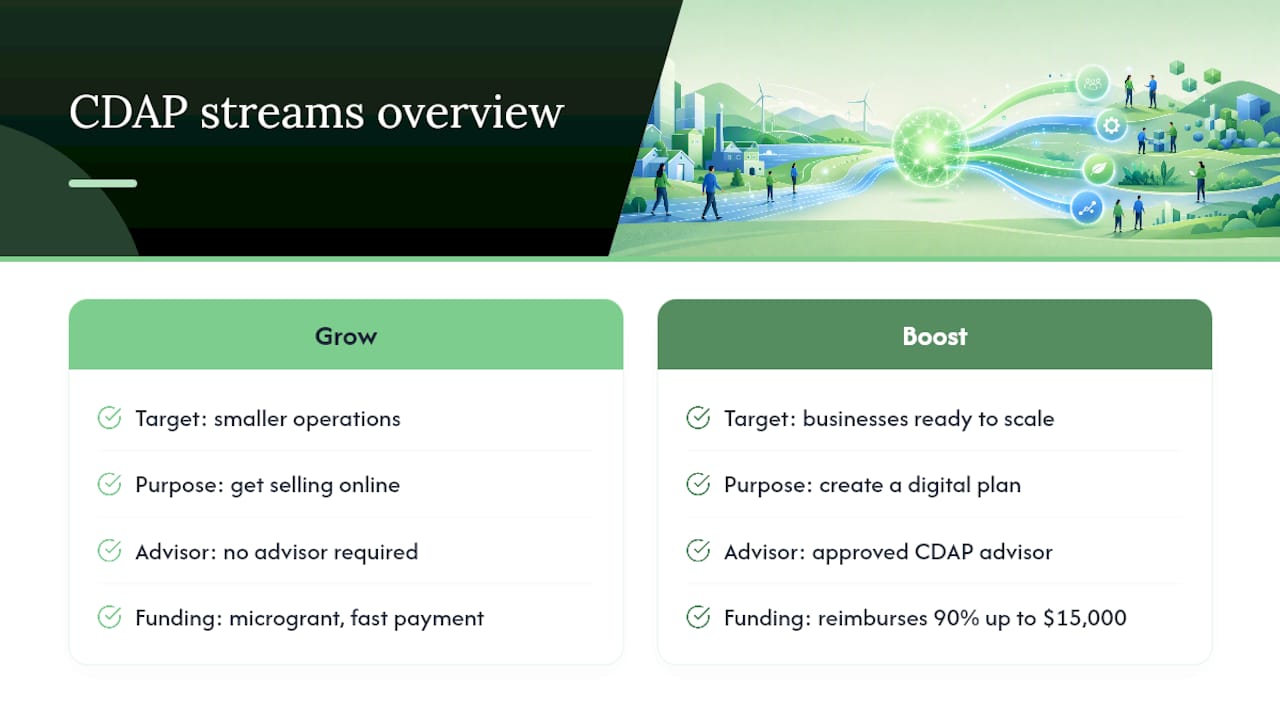 CDAP streams overview

Grow

Target: smaller operations

Purpose: get selling online

Advisor: no advisor required

Funding: microgrant, fast payment

Boost

Target: businesses ready to scale

Purpose: create a digital plan

Advisor: approved CDAP advisor

Funding: reimburses 90% up to $15,000